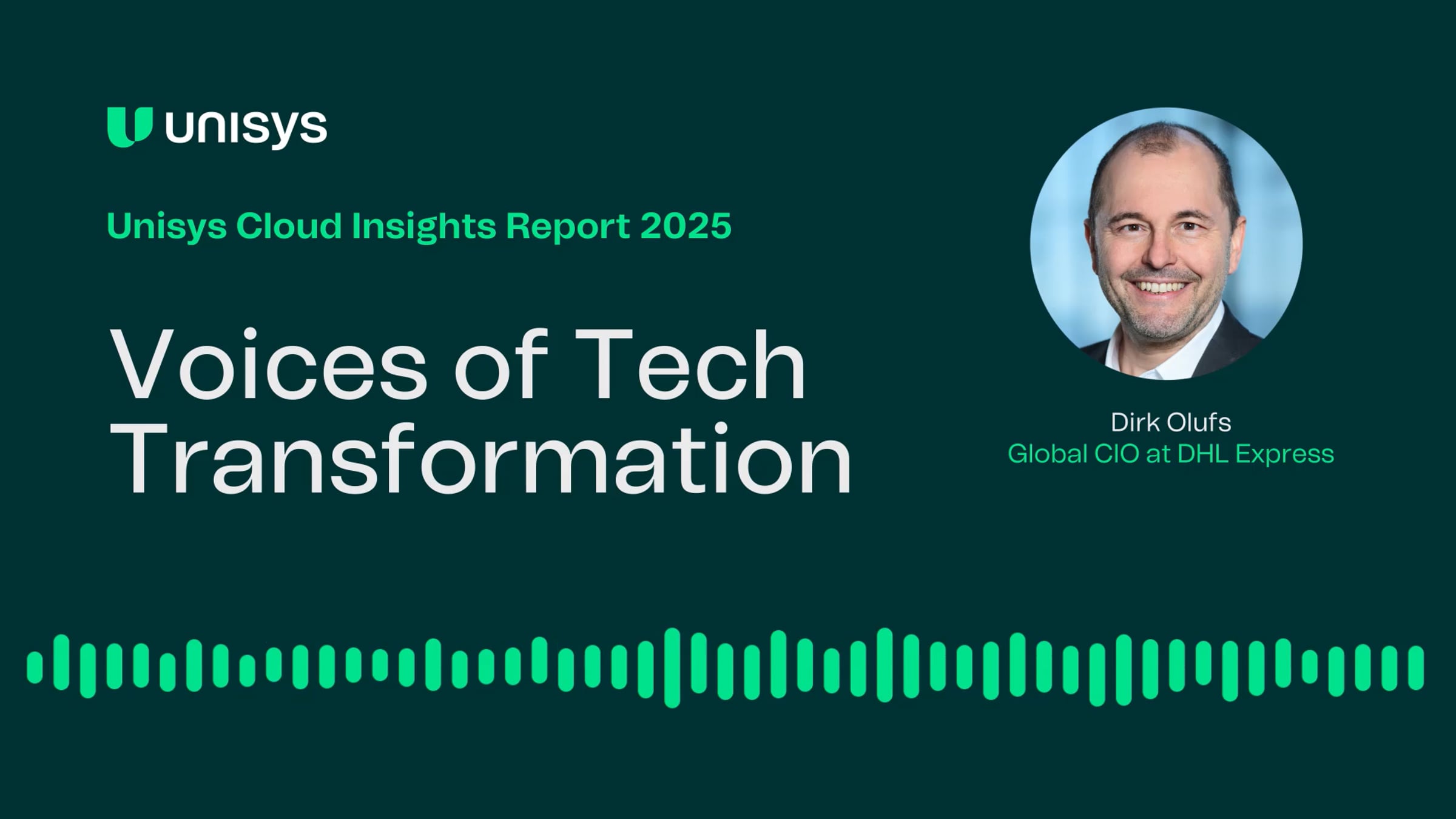 unisys

Unisys Cloud Insights Report 2025

Voices of Tech Transformation

Dirk Olufs
Global CIO at DHL Express